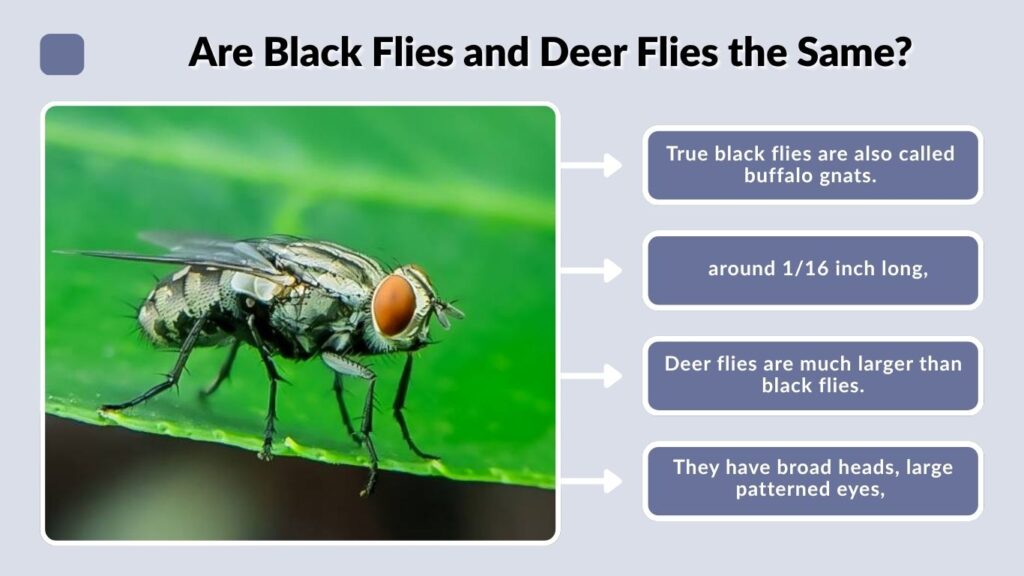 Are Black Flies and Deer Flies the Same?

True black flies are also called buffalo gnats.

around 1/16 inch long,

Deer flies are much larger than black flies.

They have broad heads, large patterned eyes,